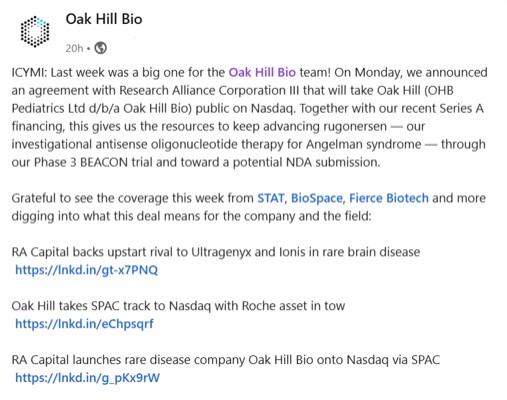 Oak Hill Bio

20h •

ICYMI: Last week was a big one for the Oak Hill Bio team! On Monday, we announced an agreement with Research Alliance Corporation III that will take Oak Hill (OHB Pediatrics Ltd d/b/a Oak Hill Bio) public on Nasdaq. Together with our recent Series A financing, this gives us the resources to keep advancing rugonersen — our investigational antisense oligonucleotide therapy for Angelman syndrome — through our Phase 3 BEACON trial and toward a potential NDA submission.

Grateful to see the coverage this week from STAT, BioSpace, Fierce Biotech and more digging into what this deal means for the company and the field:

RA Capital backs upstart rival to Ultragenyx and Ionis in rare brain disease https://lnkd.in/gt-x7PNQ

Oak Hill takes SPAC track to Nasdaq with Roche asset in tow https://lnkd.in/eChpsqrf

RA Capital launches rare disease company Oak Hill Bio onto Nasdaq via SPAC https://lnkd.in/g_pKx9rW